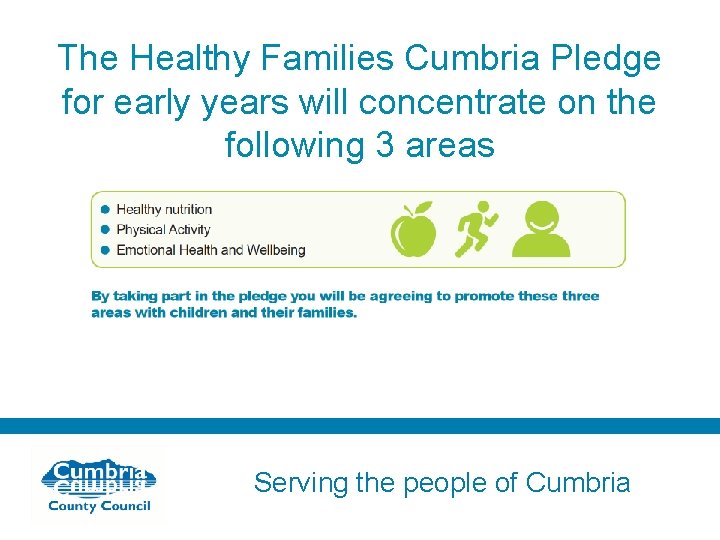 The Healthy Families Cumbria Pledge for early years will concentrate on the following 3 areas

- Healthy nutrition
- Physical Activity
- Emotional Health and Wellbeing

By taking part in the pledge you will be agreeing to promote these three areas with children and their families.

Cumbria
County Council

Serving the people of Cumbria